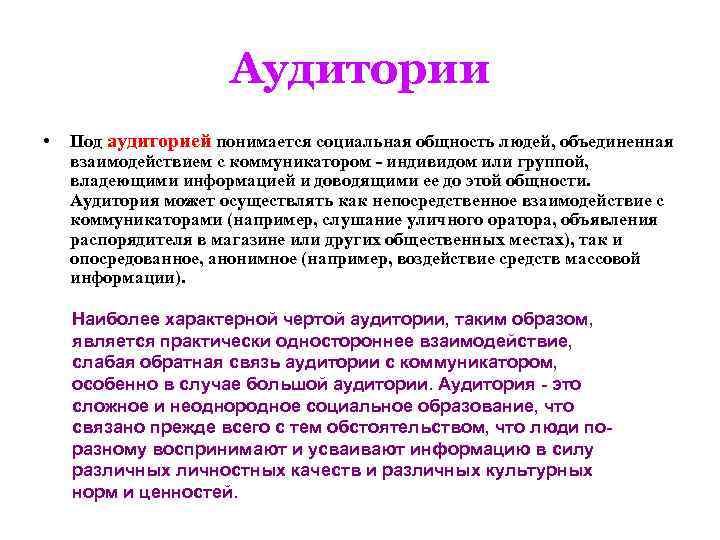 Аудитории

• Под аудиторией понимается социальная общность людей, объединенная взаимодействием с коммуникатором - индивидом или группой, владеющими информацией и доводящими ее до этой общности. Аудитория может осуществлять как непосредственное взаимодействие с коммуникаторами (например, слушание уличного оратора, объявления распорядителя в магазине или других общественных местах), так и опосредованное, анонимное (например, воздействие средств массовой информации).

Наиболее характерной чертой аудитории, таким образом, является практически одностороннее взаимодействие, слабая обратная связь аудитории с коммуникатором, особенно в случае большой аудитории. Аудитория - это сложное и неоднородное социальное образование, что связано прежде всего с тем обстоятельством, что люди по-разному воспринимают и усваивают информацию в силу различных личностных качеств и различных культурных норм и ценностей.